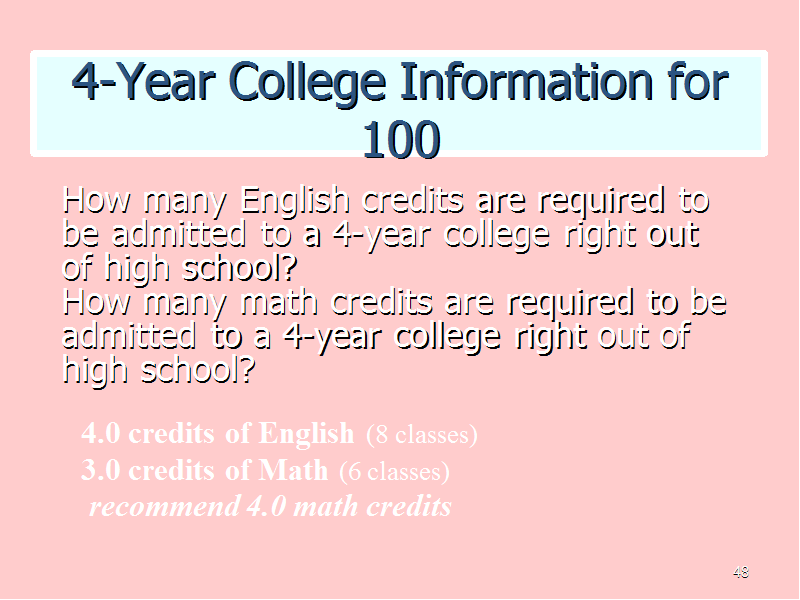 4-Year College Information for 100

How many English credits are required to be admitted to a 4-year college right out of high school?
How many math credits are required to be admitted to a 4-year college right out of high school?

4.0 credits of English (8 classes)
3.0 credits of Math (6 classes)
recommend 4.0 math credits

48